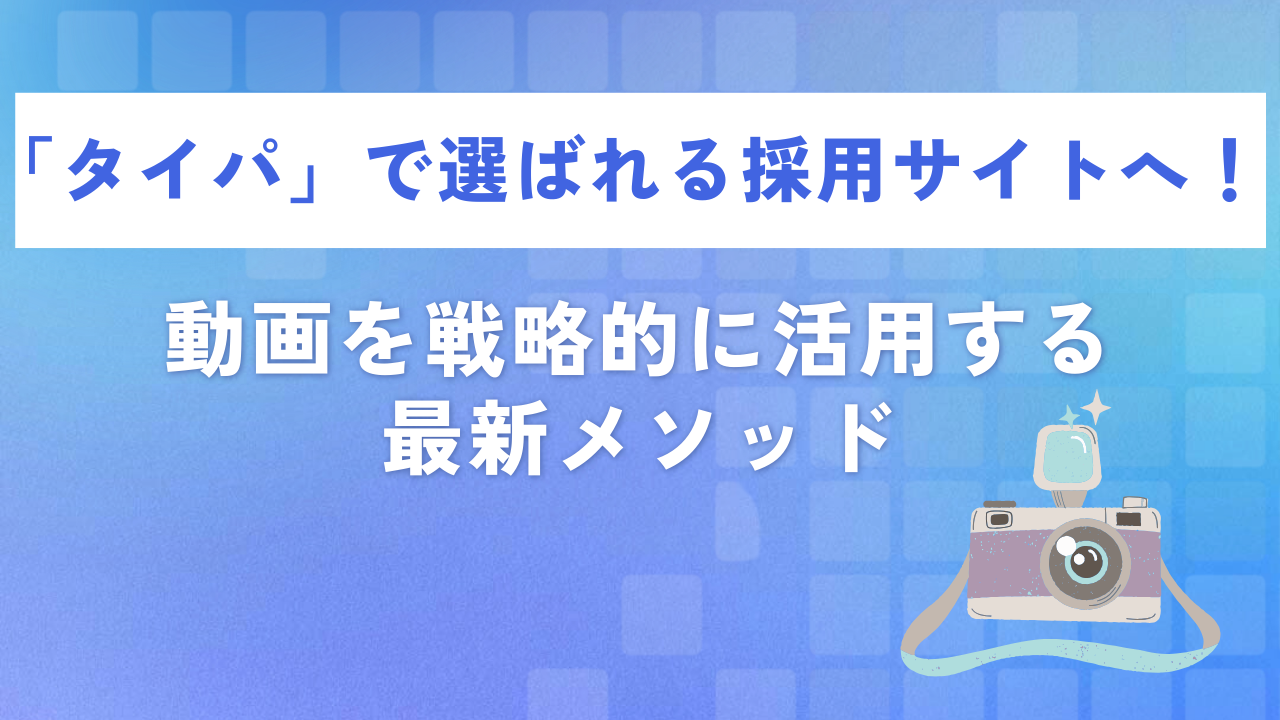 「タイパ」で選ばれる採用サイトへ！

動画を戦略的に活用する
最新メソッド